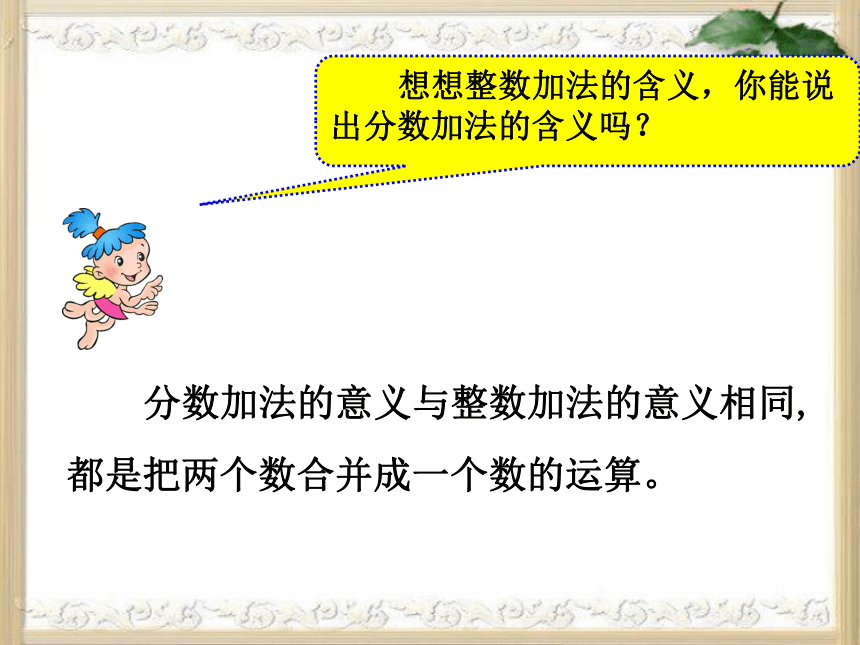 想想整数加法的含义，你能说出分数加法的含义吗？

分数加法的意义与整数加法的意义相同，都是把两个数合并成一个数的运算。